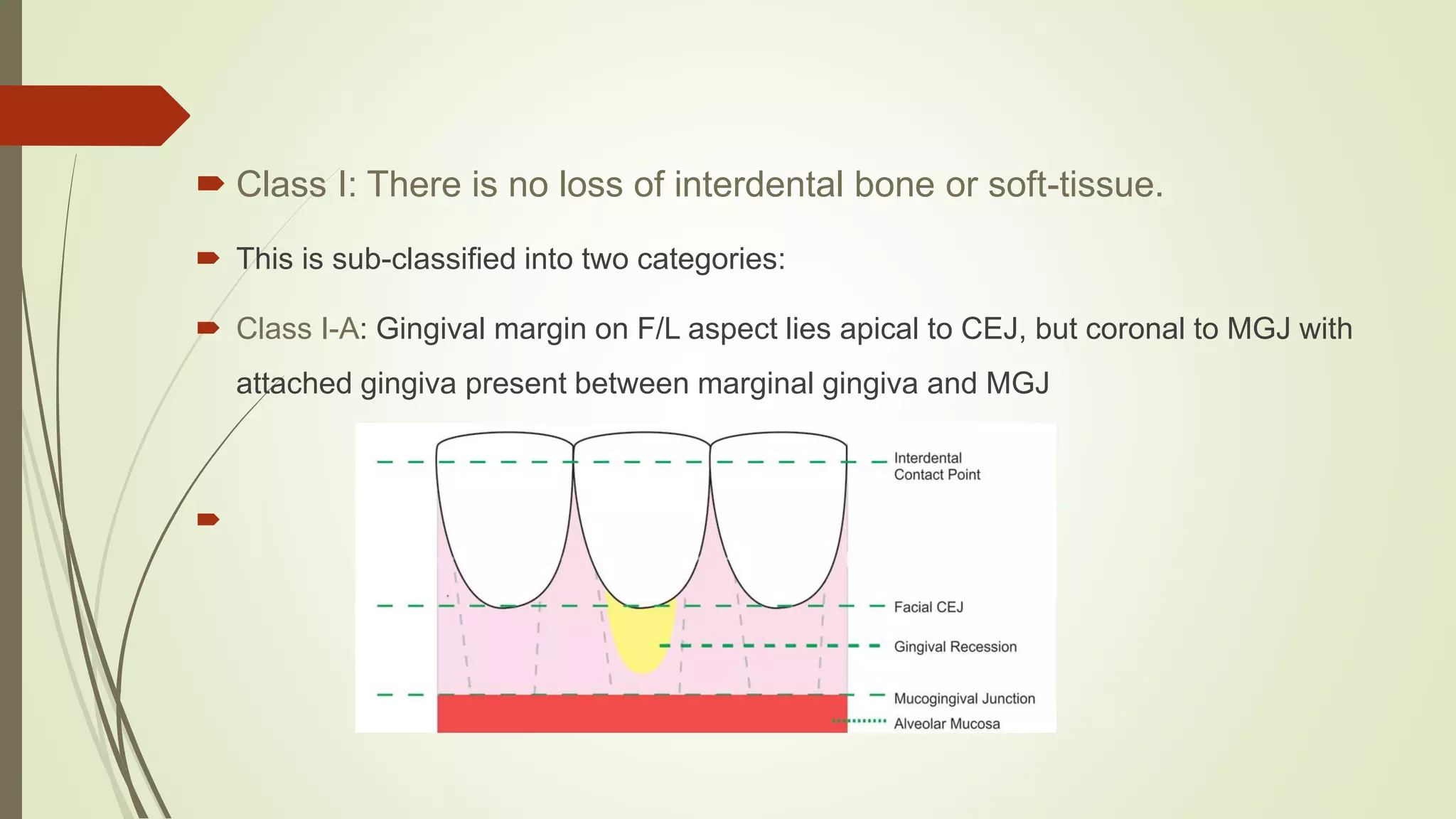 Class I: There is no loss of interdental bone or soft-tissue.

This is sub-classified into two categories:

Class I-A: Gingival margin on F/L aspect lies apical to CEJ, but coronal to MGJ with attached gingiva present between marginal gingiva and MGJ

Interdental Contact Point

Facial CEJ

Gingival Recession

Mucogingival Junction

Alveolar Mucosa